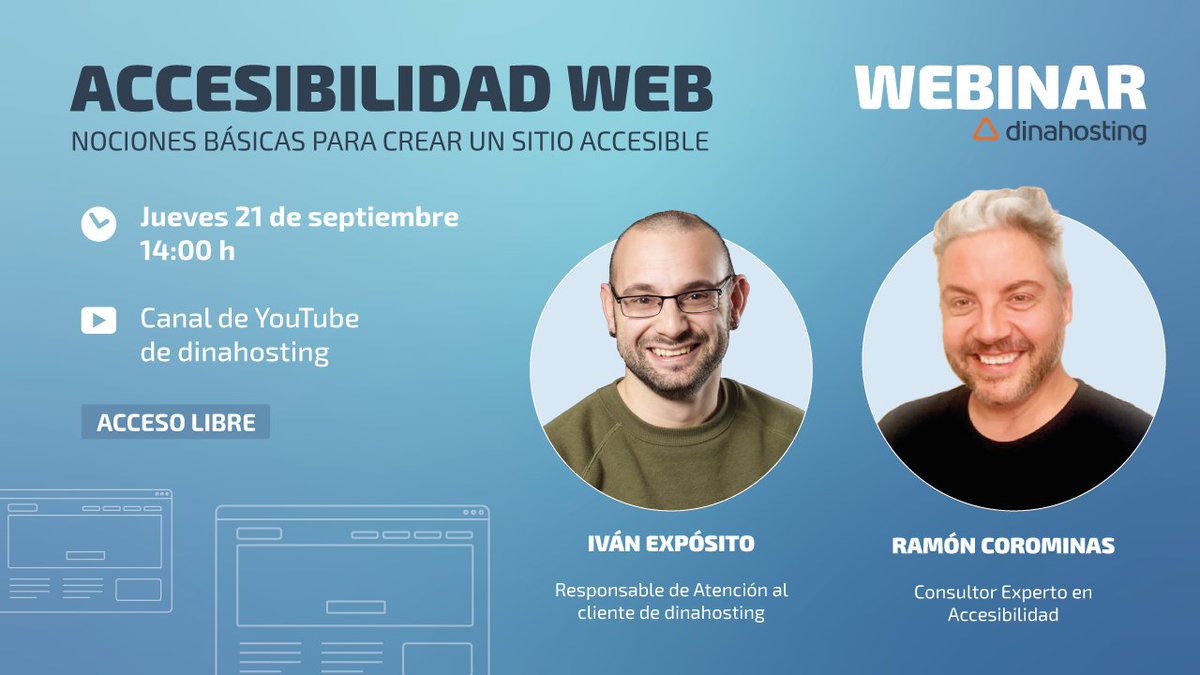 ACCESIBILIDAD WEB
NOCIONES BÁSICAS PARA CREAR UN SITIO ACCESIBLE

WEBINAR
dinahosting

Jueves 21 de septiembre
14:00 h

Canal de YouTube de dinahosting

ACCESO LIBRE

IVÁN EXPÓSITO
Responsable de Atención al cliente de dinahosting

RAMÓN COROMINAS
Consultor Experto en Accesibilidad